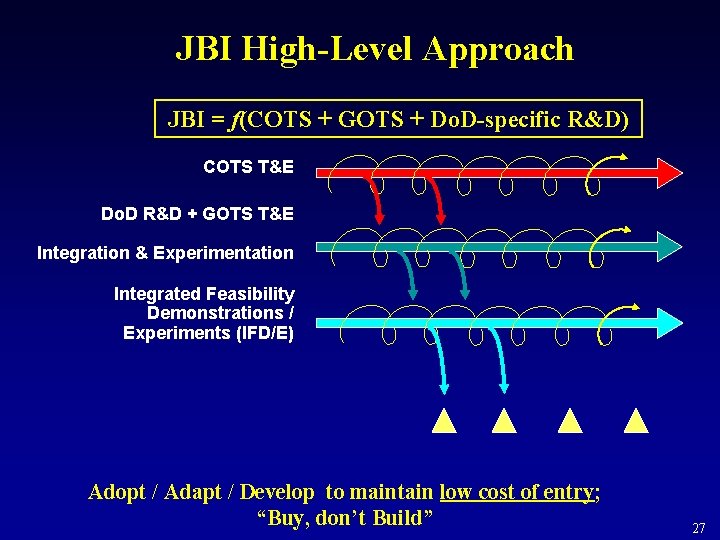 JBI High-Level Approach

JBI = $f$(COTS + GOTS + DoD-specific R&D)

COTS T&E

DoD R&D + GOTS T&E

Integration & Experimentation

Integrated Feasibility Demonstrations / Experiments (IFD/E)

Adopt / Adapt / Develop to maintain low cost of entry; "Buy, don't Build"

27